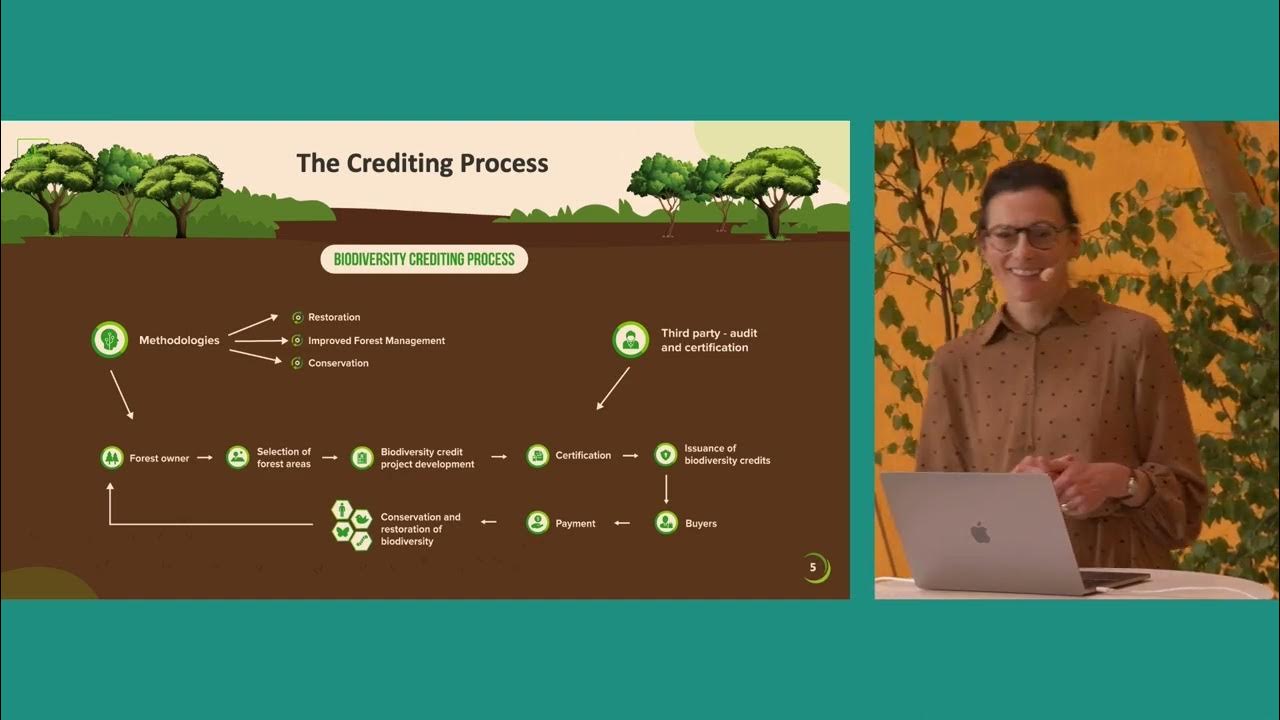 The Crediting Process

BIODIVERSITY CREDITING PROCESS

Methodologies

Restoration

Improved Forest Management

Conservation

Third party - audit and certification

Forest owner

Selection of forest areas

Biodiversity credit project development

Certification

Issuance of biodiversity credits

Buyers

Payment

Conservation and restoration of biodiversity

5